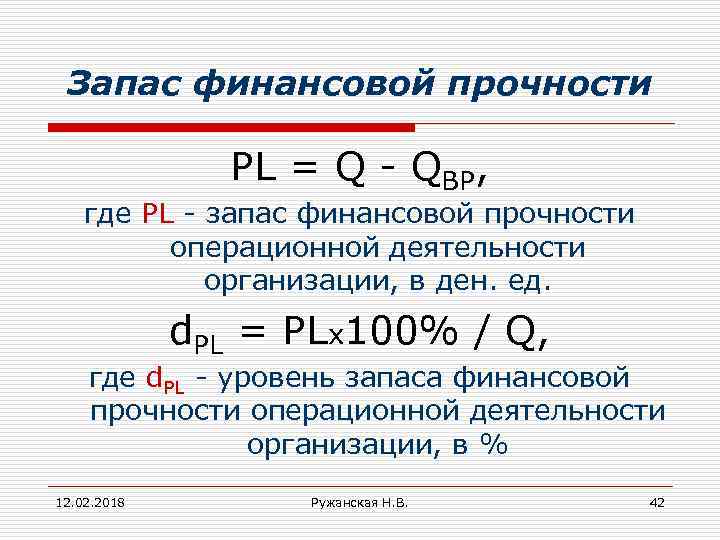 Запас финансовой прочности

$PL = Q - Q_{BP}$,

где PL - запас финансовой прочности операционной деятельности организации, в ден. ед.

$d_{PL} = PL \times 100\% / Q$,

где $d_{PL}$ - уровень запаса финансовой прочности операционной деятельности организации, в %

12.02.2018

Ружанская Н.В.

42